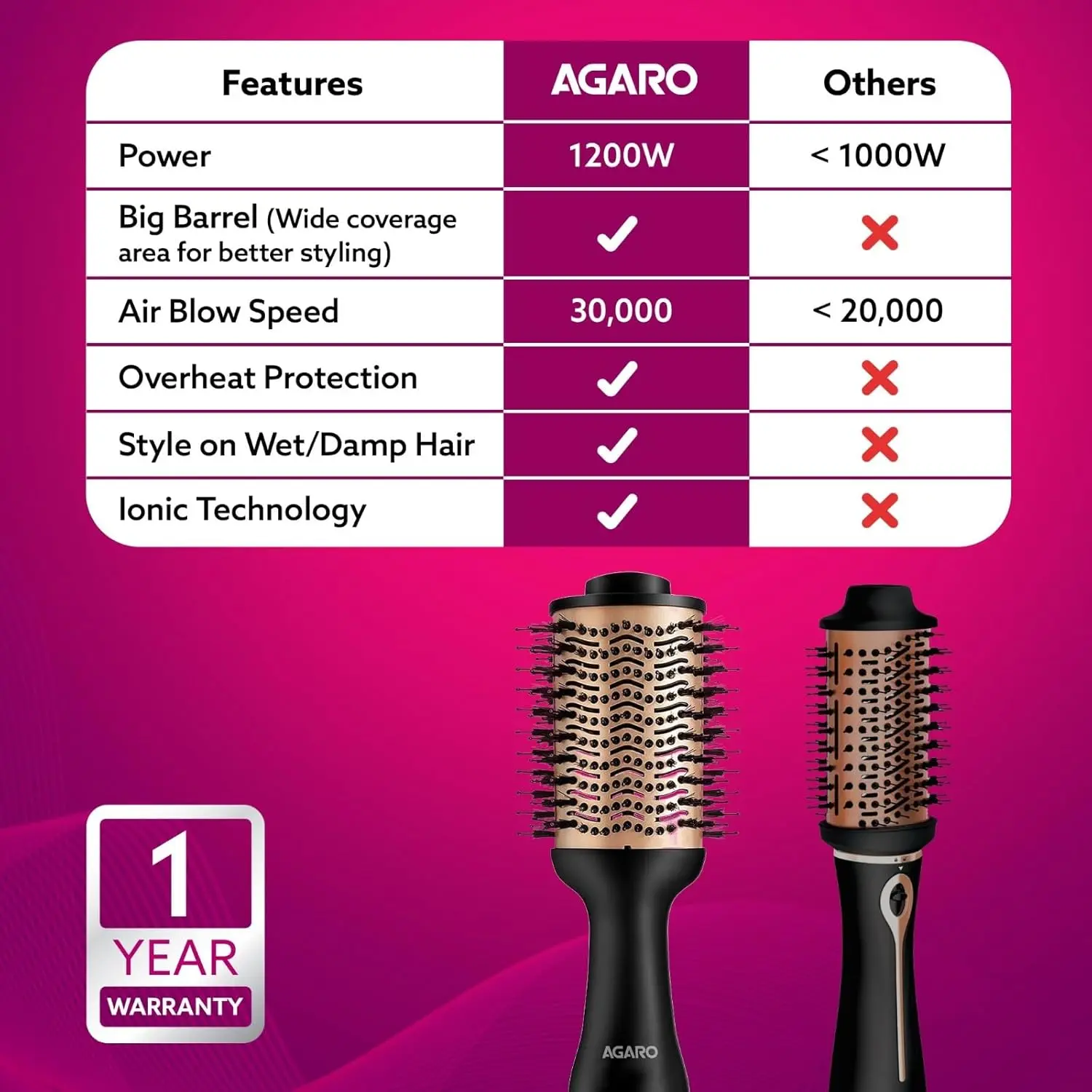 | Features | AGARO | Others |
|---|---|---|
| Power | 1200W | < 1000W |
| Big Barrel (Wide coverage area for better styling) | ✓ | ✗ |
| Air Blow Speed | 30,000 | < 20,000 |
| Overheat Protection | ✓ | ✗ |
| Style on Wet/Damp Hair | ✓ | ✗ |
| Ionic Technology | ✓ | ✗ |

1 YEAR WARRANTY

AGARO